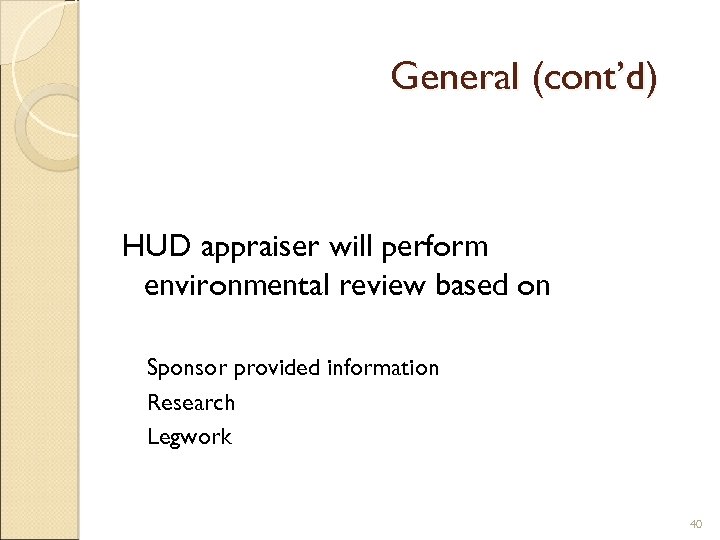 General (cont'd)

HUD appraiser will perform environmental review based on

Sponsor provided information
Research
Legwork

40